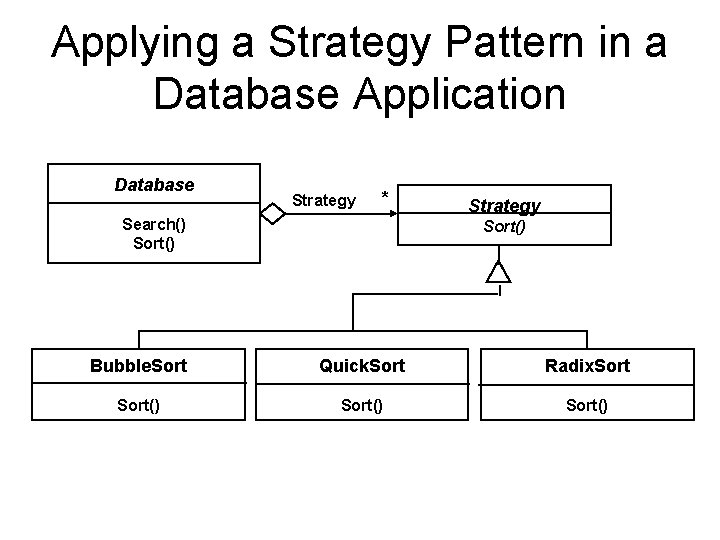 Applying a Strategy Pattern in a Database Application

Database

Search()
Sort()

Strategy

*

Strategy
Sort()

BubbleSort

Sort()

QuickSort

Sort()

RadixSort

Sort()